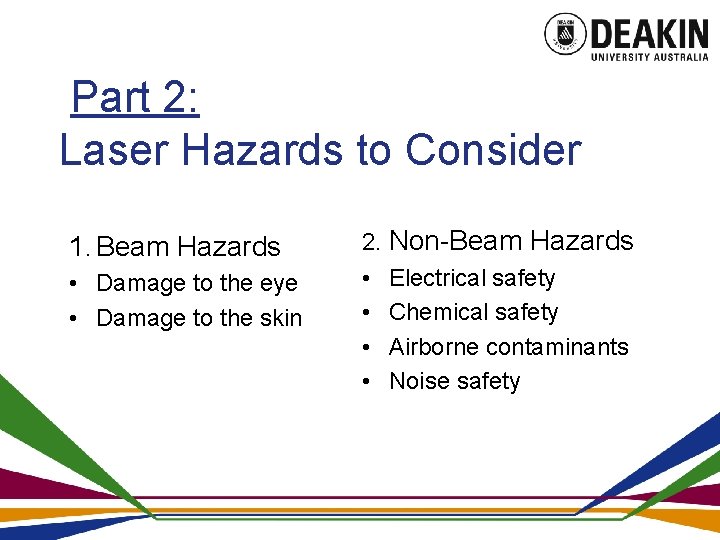 DEAKIN
UNIVERSITY AUSTRALIA

Part 2:
Laser Hazards to Consider

1. Beam Hazards
• Damage to the eye
• Damage to the skin

2. Non-Beam Hazards
• Electrical safety
• Chemical safety
• Airborne contaminants
• Noise safety